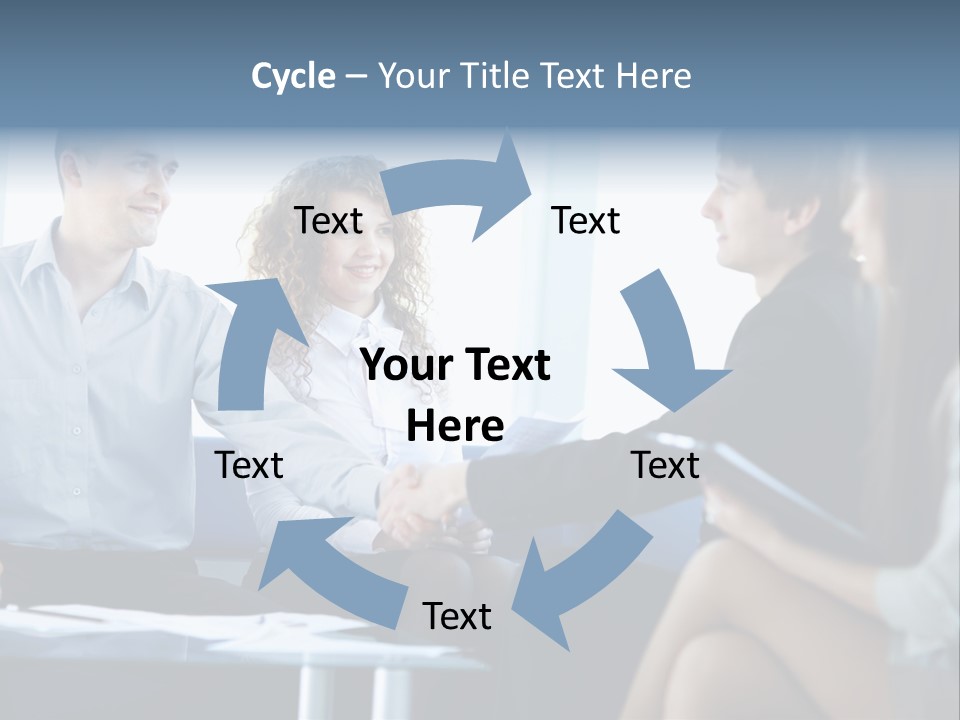 Cycle – Your Title Text Here

Text

Text

Your Text Here

Text

Text

Text